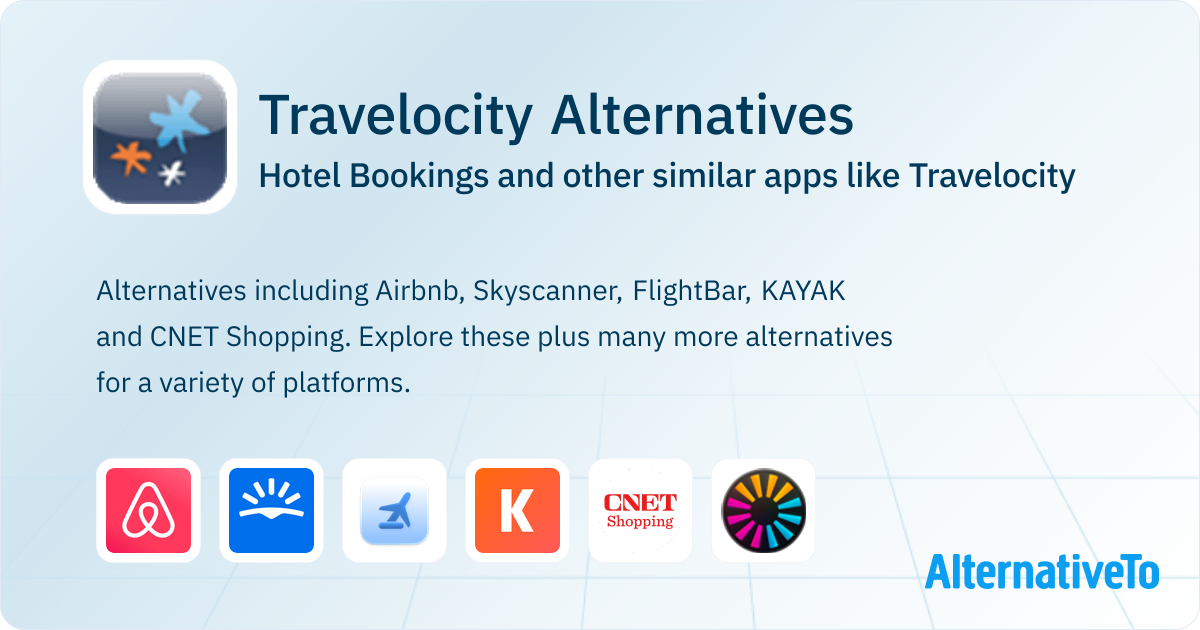 Travelocity Alternatives
Hotel Bookings and other similar apps like Travelocity

Alternatives including Airbnb, Skyscanner, FlightBar, KAYAK and CNET Shopping. Explore these plus many more alternatives for a variety of platforms.

K

CNET
Shopping

AlternativeTo